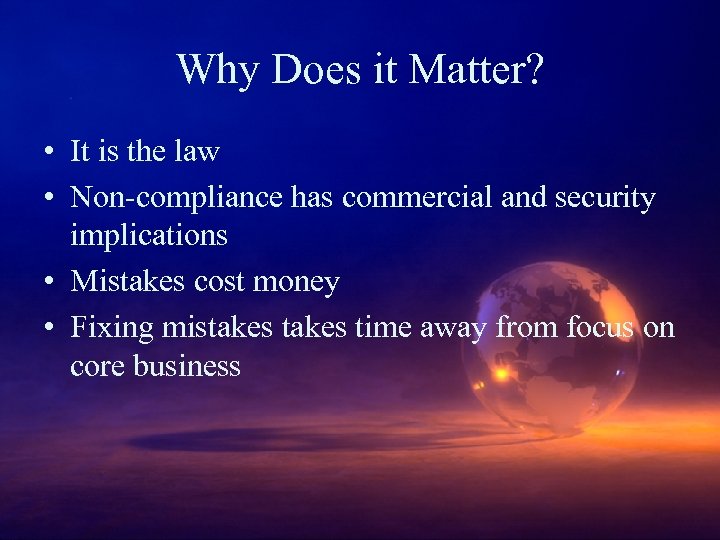 Why Does it Matter?

• It is the law
• Non-compliance has commercial and security implications
• Mistakes cost money
• Fixing mistakes takes time away from focus on core business